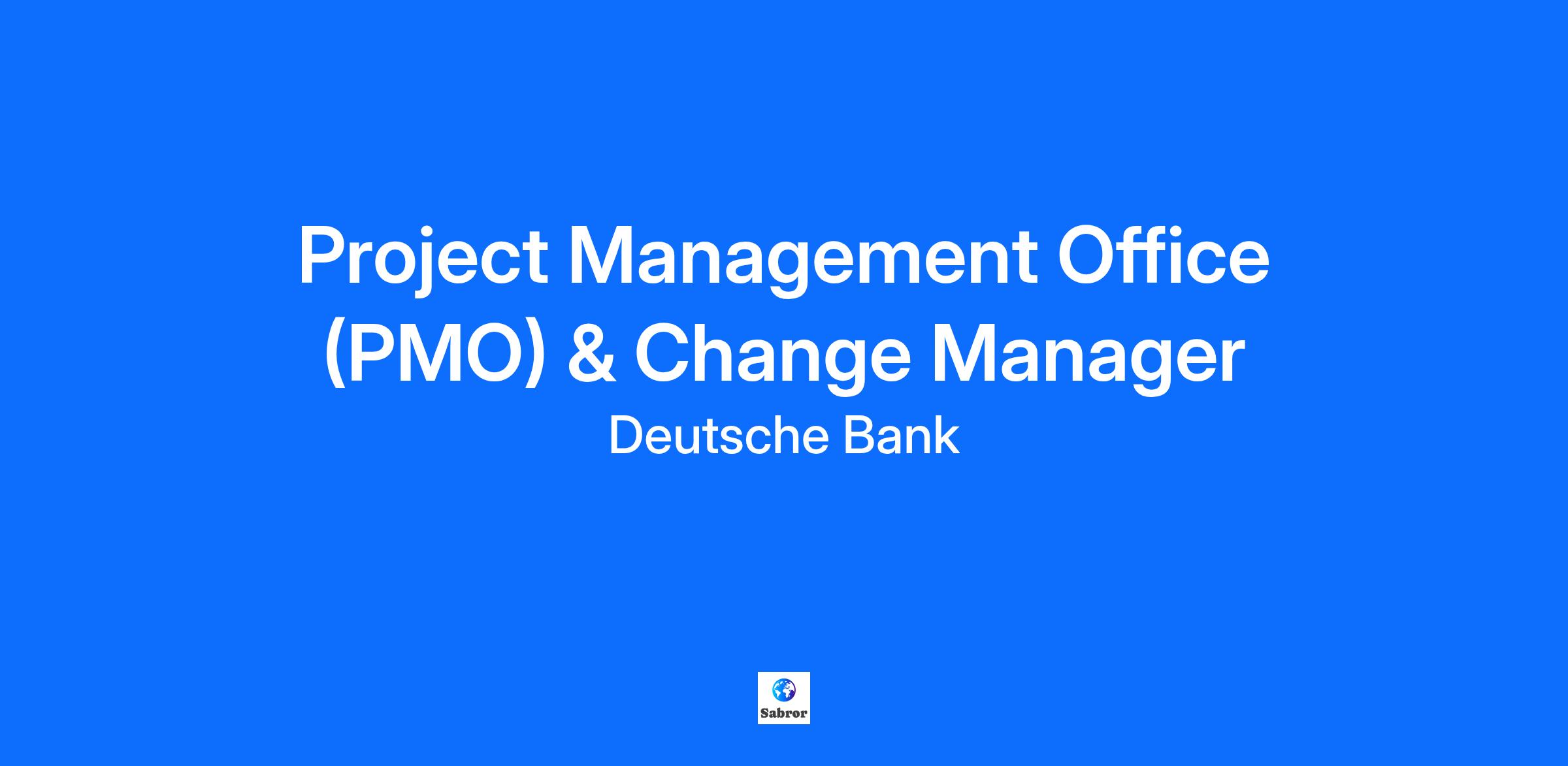 Project Management Office (PMO) & Change Manager

Deutsche Bank

Sabror